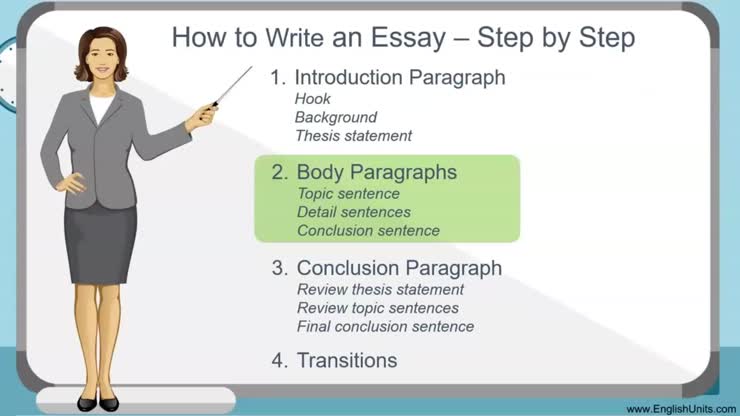 How to Write an Essay – Step by Step

1. Introduction Paragraph
Hook
Background
Thesis statement

2. Body Paragraphs
Topic sentence
Detail sentences
Conclusion sentence

3. Conclusion Paragraph
Review thesis statement
Review topic sentences
Final conclusion sentence

4. Transitions

www.EnglishUnits.com